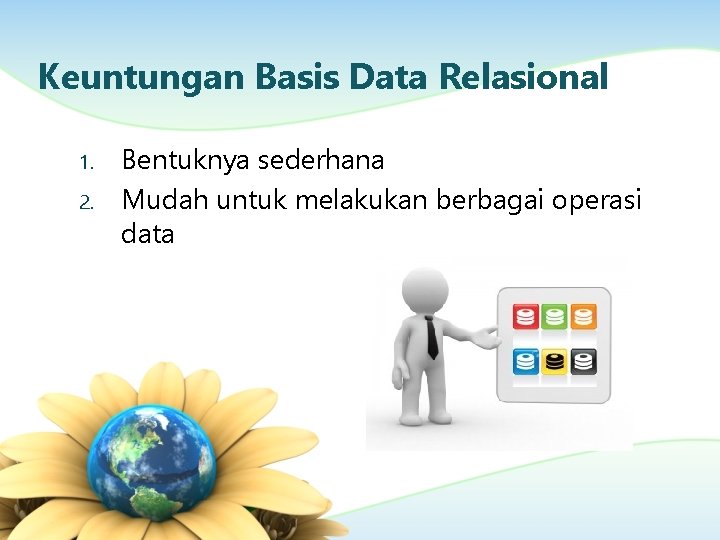 Keuntungan Basis Data Relasional

1. Bentuknya sederhana
2. Mudah untuk melakukan berbagai operasi data